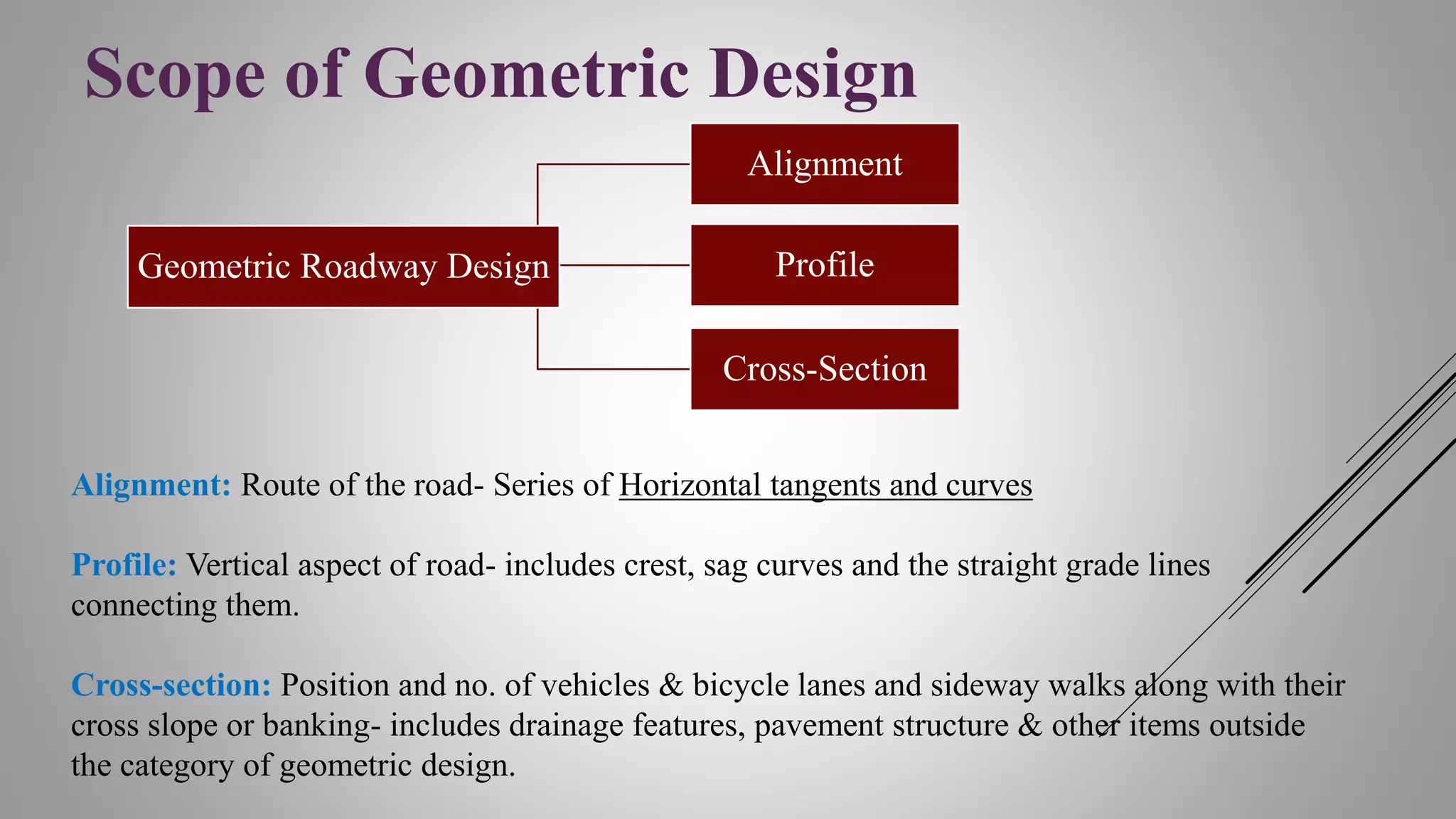 Scope of Geometric Design

Geometric Roadway Design

Alignment

Profile

Cross-Section

Alignment: Route of the road- Series of Horizontal tangents and curves

Profile: Vertical aspect of road- includes crest, sag curves and the straight grade lines connecting them.

Cross-section: Position and no. of vehicles & bicycle lanes and sideway walks along with their cross slope or banking- includes drainage features, pavement structure & other items outside the category of geometric design.